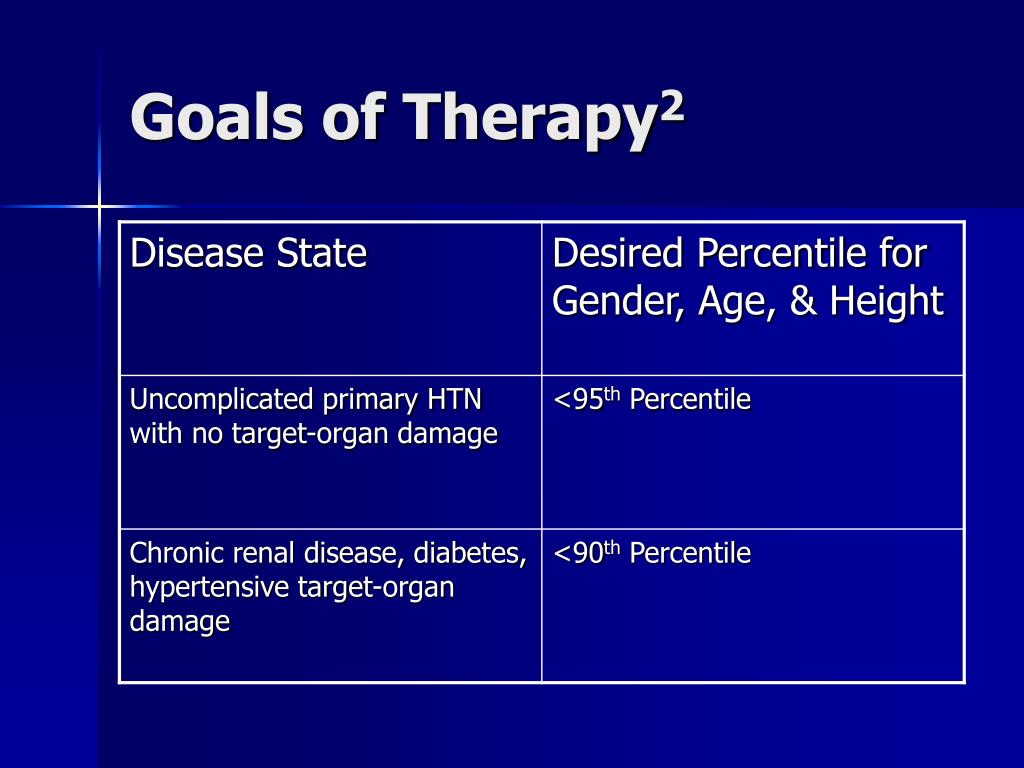 Goals of Therapy$^2$

| Disease State | Desired Percentile for Gender, Age, & Height |
|---|---|
| Uncomplicated primary HTN with no target-organ damage | <95$^{th}$ Percentile |
| Chronic renal disease, diabetes, hypertensive target-organ damage | <90$^{th}$ Percentile |